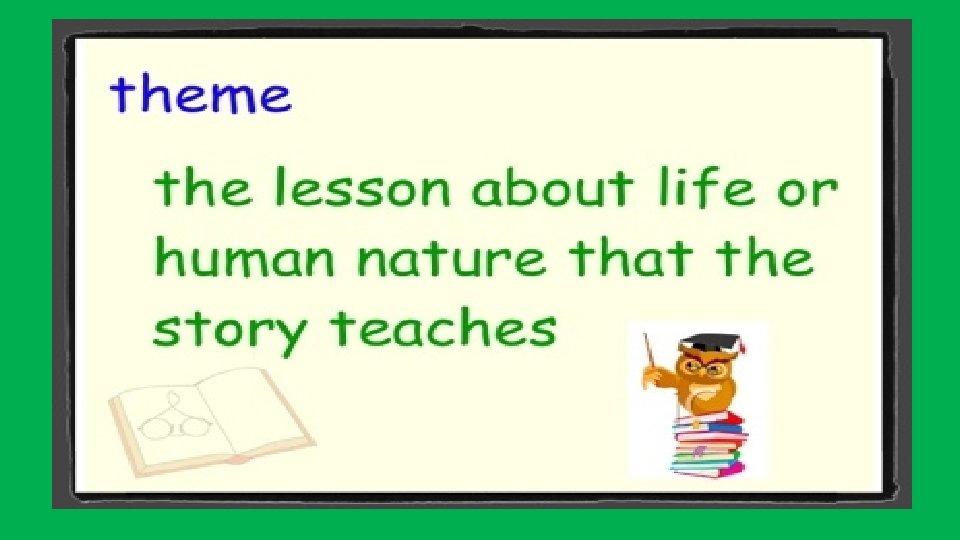 theme

the lesson about life or human nature that the story teaches